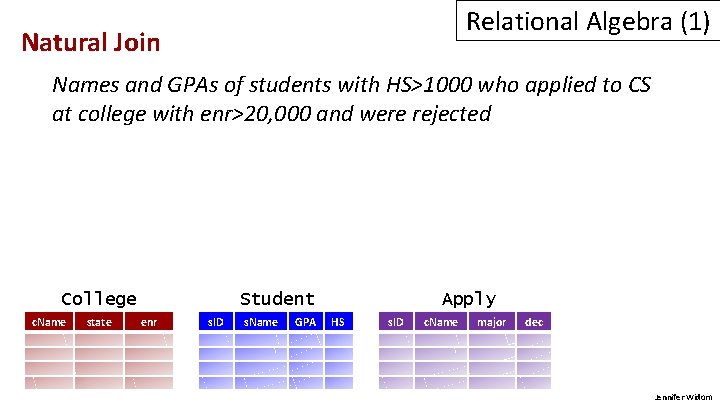 Relational Algebra (1)

Natural Join

Names and GPAs of students with HS>1000 who applied to CS at college with enr>20,000 and were rejected

College

| cName | state | enr |
|---|---|---|
| | | |
| | | |
| | | |
| | | |

Student

| sID | sName | GPA | HS |
|---|---|---|---|
| | | | |
| | | | |
| | | | |
| | | | |

Apply

| sID | cName | major | dec |
|---|---|---|---|
| | | | |
| | | | |
| | | | |
| | | | |

Jennifer Widom